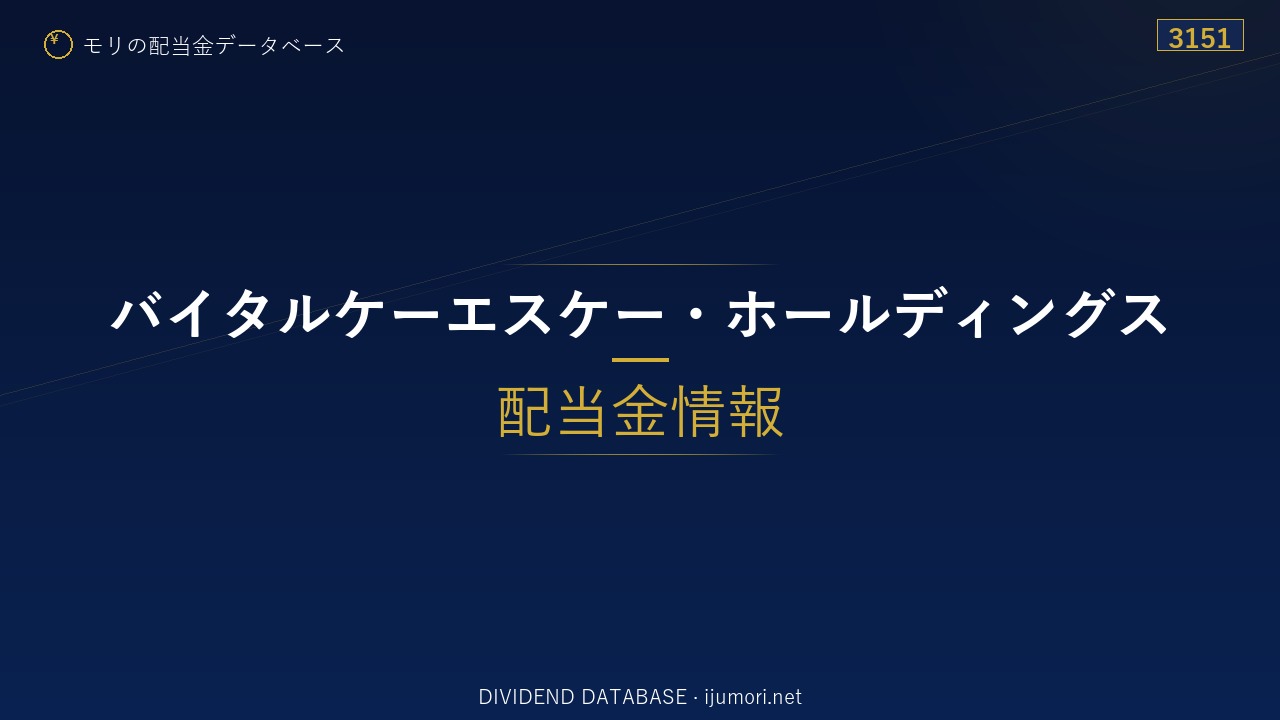 ¥ モリの配当金データベース

3151

バイタルケーエスケー・ホールディングス

配当金情報

DIVIDEND DATABASE · ijumori.net